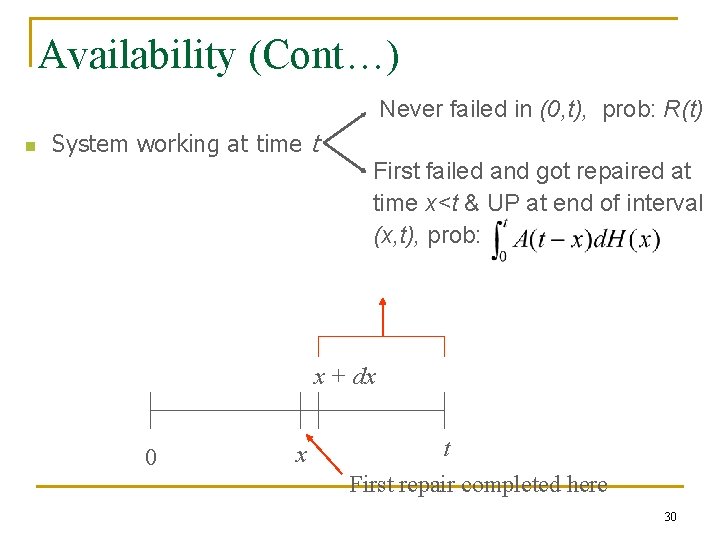 Availability (Cont…)

System working at time $t$

Never failed in $(0,t)$, prob: $R(t)$

First failed and got repaired at time $x<t$ & UP at end of interval $(x,t)$, prob: $\int_0^t A(t-x)dH(x)$

$x + dx$

0

$x$

$t$

First repair completed here

30